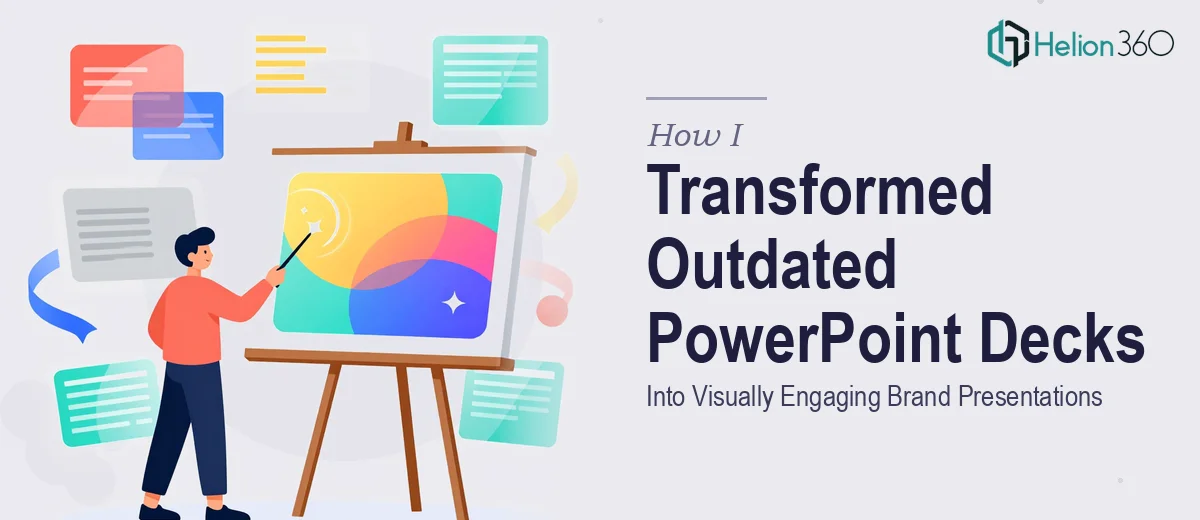 Helion 360

How I
Transformed Outdated PowerPoint Decks
Into Visually Engaging Brand Presentations